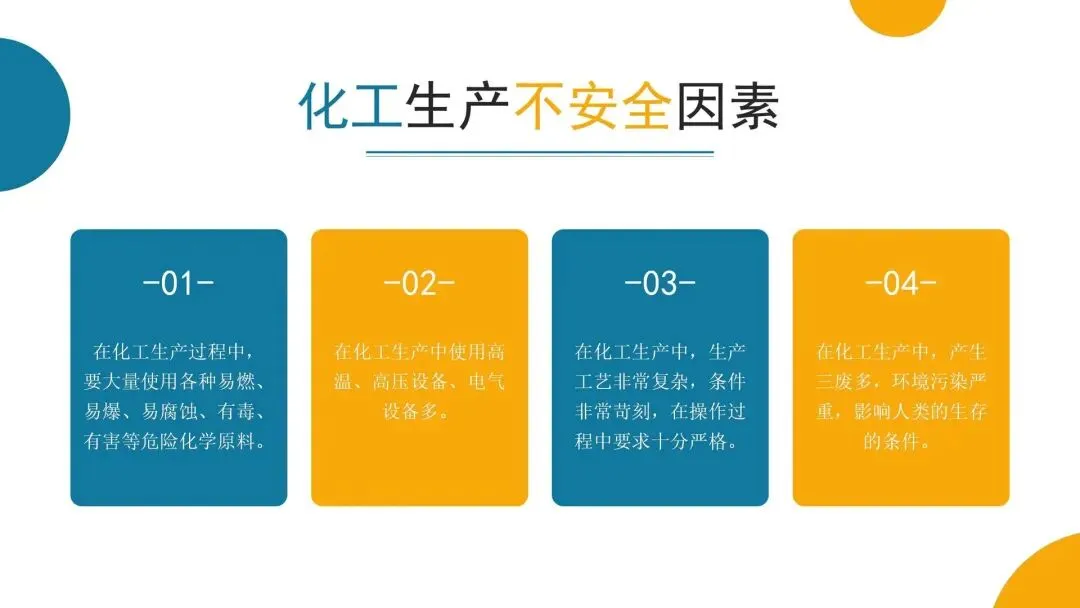 化工生产不安全因素

-01-

在化工生产过程中，要大量使用各种易燃、易爆、易腐蚀、有毒、有害等危险化学原料。

-02-

在化工生产中使用高温、高压设备、电气设备多。

-03-

在化工生产中，生产工艺非常复杂，条件非常苛刻，在操作过程中要求十分严格。

-04-

在化工生产中，产生三废多，环境污染严重，影响人类的生存的条件。